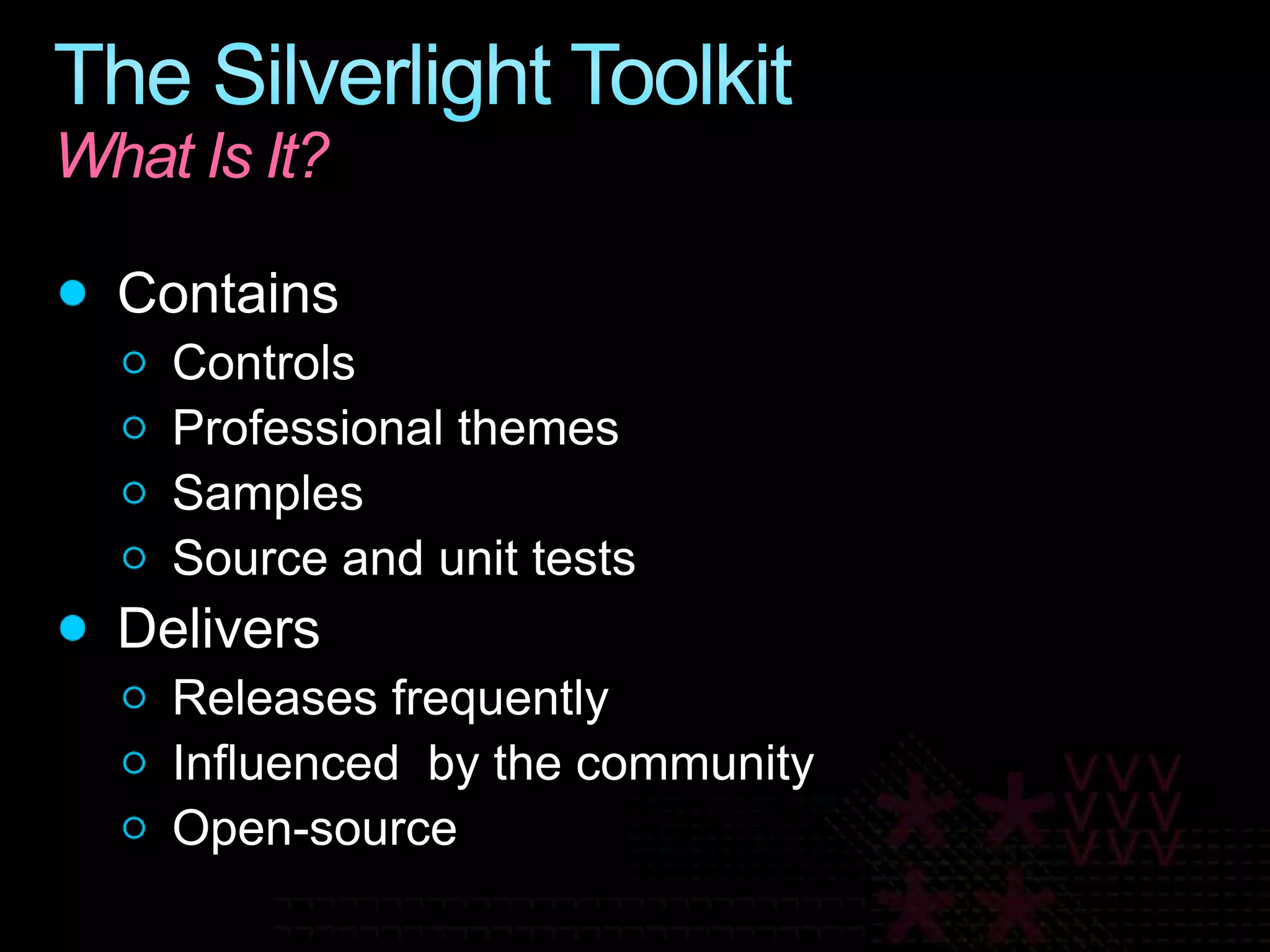 The Silverlight Toolkit
What Is It?

- Contains
  - Controls
  - Professional themes
  - Samples
  - Source and unit tests
- Delivers
  - Releases frequently
  - Influenced  by the community
  - Open-source